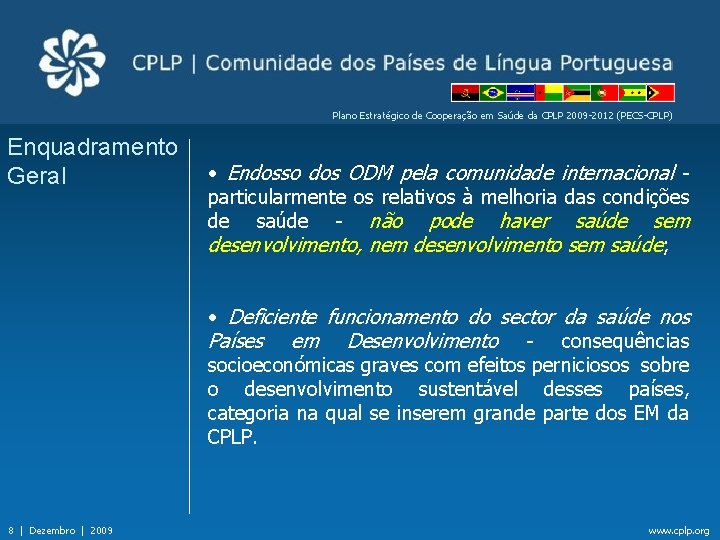 CPLP | Comunidade dos Países de Língua Portuguesa

Plano Estratégico de Cooperação em Saúde da CPLP 2009-2012 (PECS-CPLP)

Enquadramento Geral

• Endosso dos ODM pela comunidade internacional - particularmente os relativos à melhoria das condições de saúde - não pode haver saúde sem desenvolvimento, nem desenvolvimento sem saúde;

• Deficiente funcionamento do sector da saúde nos Países em Desenvolvimento - consequências socioeconómicas graves com efeitos perniciosos sobre o desenvolvimento sustentável desses países, categoria na qual se inserem grande parte dos EM da CPLP.

8 | Dezembro | 2009

www.cplp.org